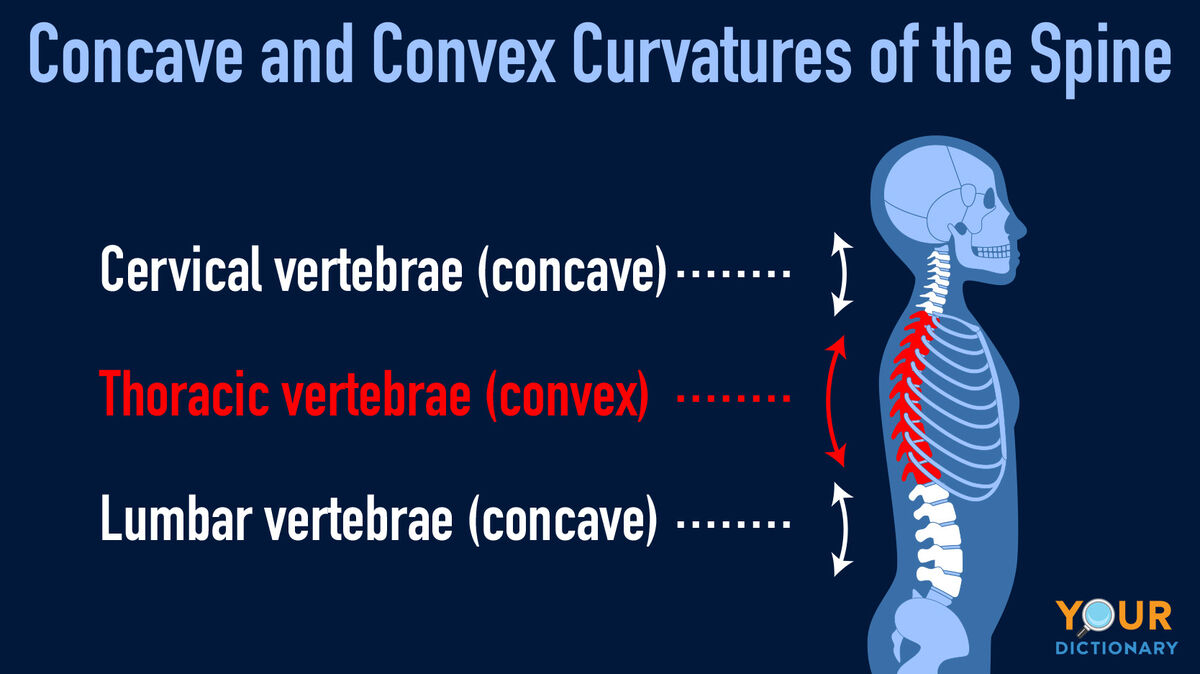 Concave and Convex Curvatures of the Spine

Cervical vertebrae (concave)

Thoracic vertebrae (convex)

Lumbar vertebrae (concave)

YOUR DICTIONARY